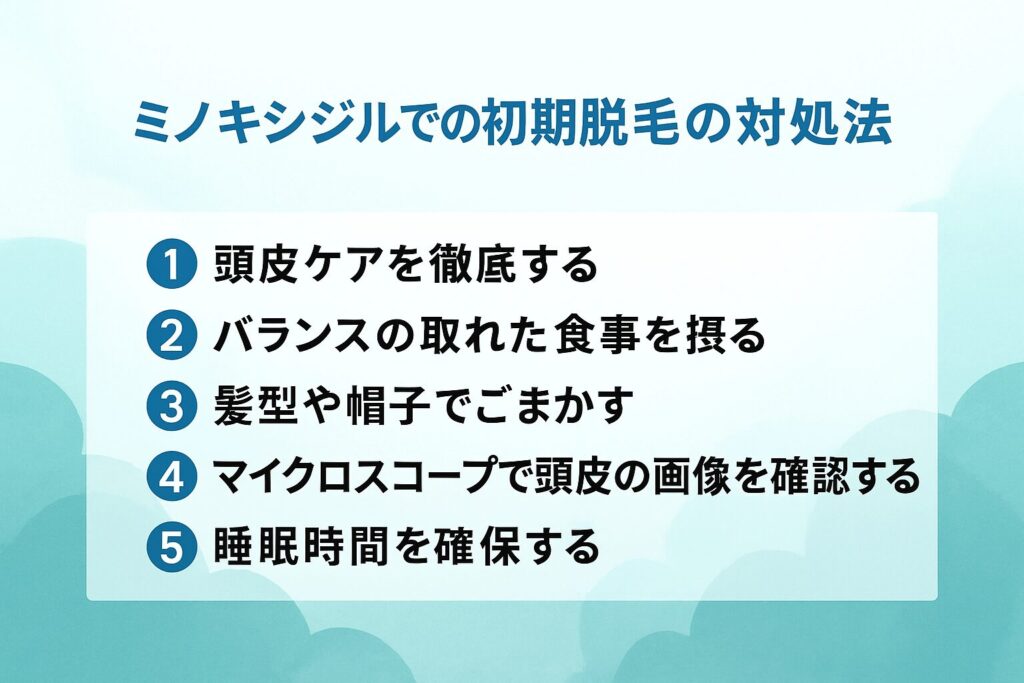 ミノキシジルでの初期脱毛の対処法

1 頭皮ケアを徹底する
2 バランスの取れた食事を摂る
3 髪型や帽子でごまかす
4 マイクロスコープで頭皮の画像を確認する
5 睡眠時間を確保する